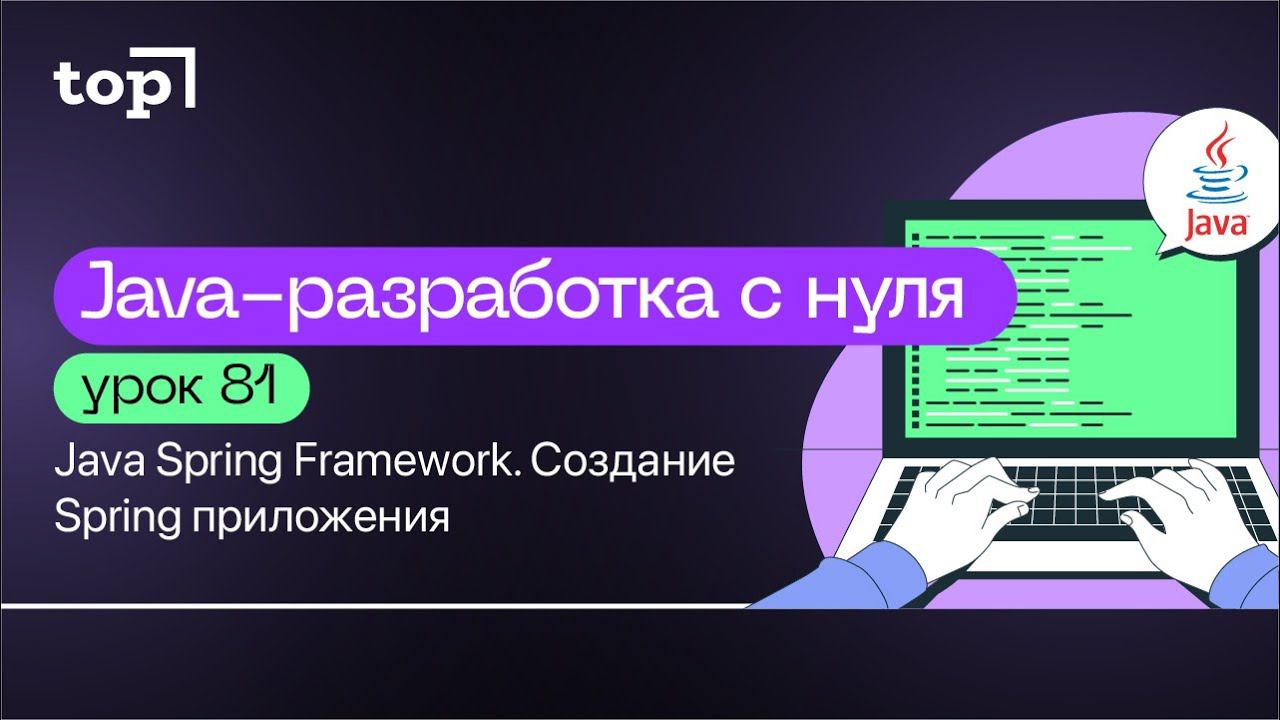 top

Java

Java–разработка с нуля

урок 81

Java Spring Framework. Создание Spring приложения